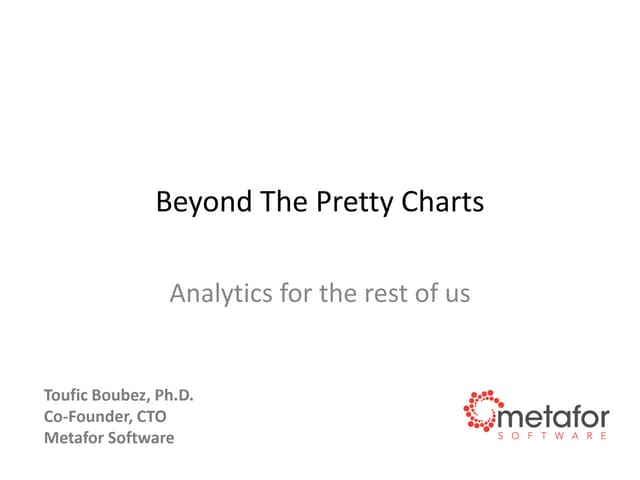 Beyond The Pretty Charts

Analytics for the rest of us

Toufic Boubez, Ph.D.
Co-Founder, CTO
Metafor Software

metafor
SOFTWARE